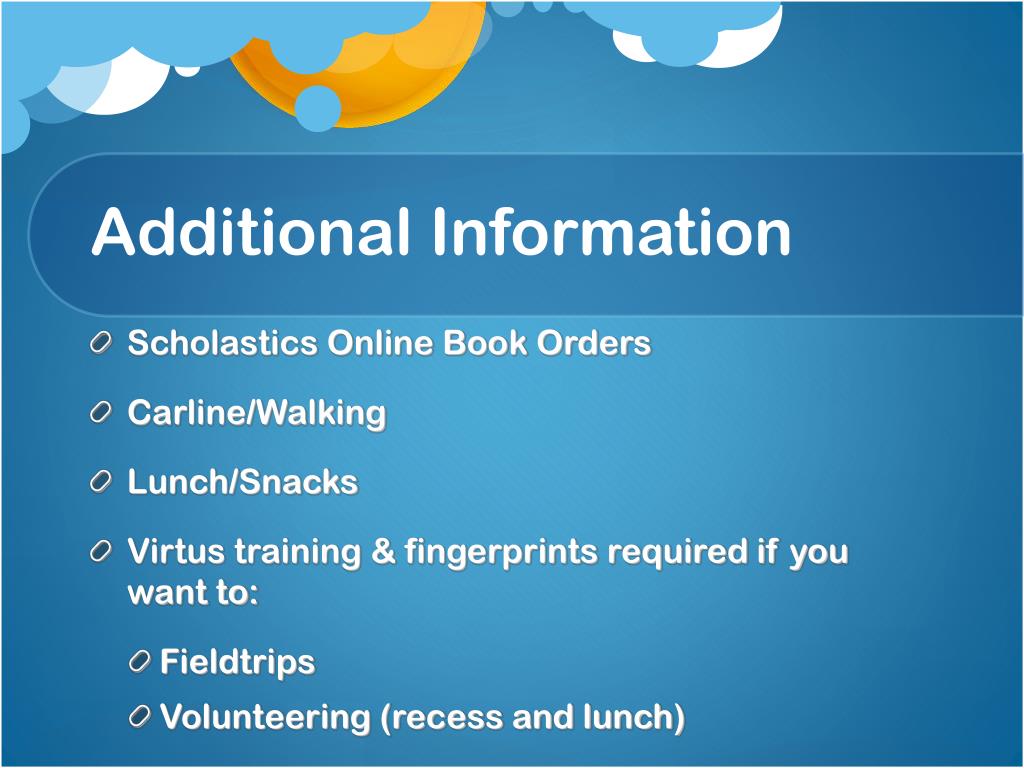 Additional Information

Scholastics Online Book Orders

Carline/Walking

Lunch/Snacks

Virtus training & fingerprints required if you want to:

Fieldtrips

Volunteering (recess and lunch)